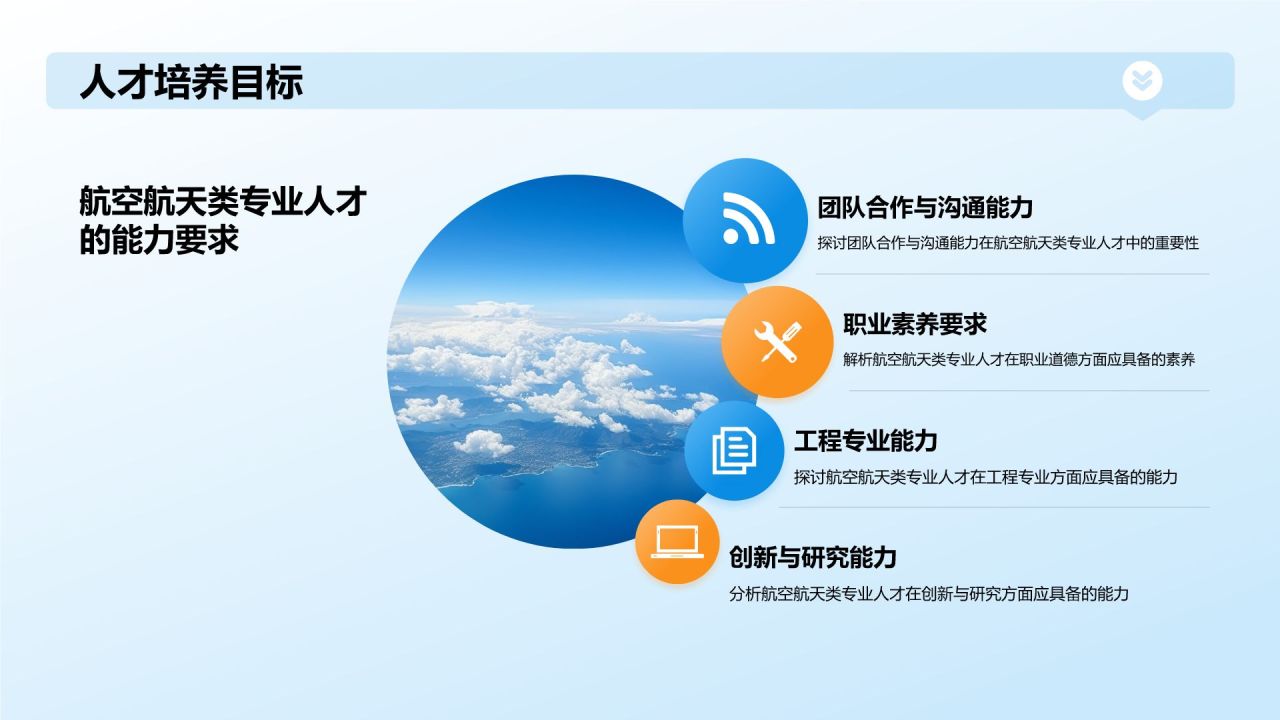 人才培养目标

航空航天类专业人才的能力要求

团队合作与沟通能力

探讨团队合作与沟通能力在航空航天类专业人才中的重要性

职业素养要求

解析航空航天类专业人才在职业道德方面应具备的素养

工程专业能力

探讨航空航天类专业人才在工程专业方面应具备的能力

创新与研究能力

分析航空航天类专业人才在创新与研究方面应具备的能力